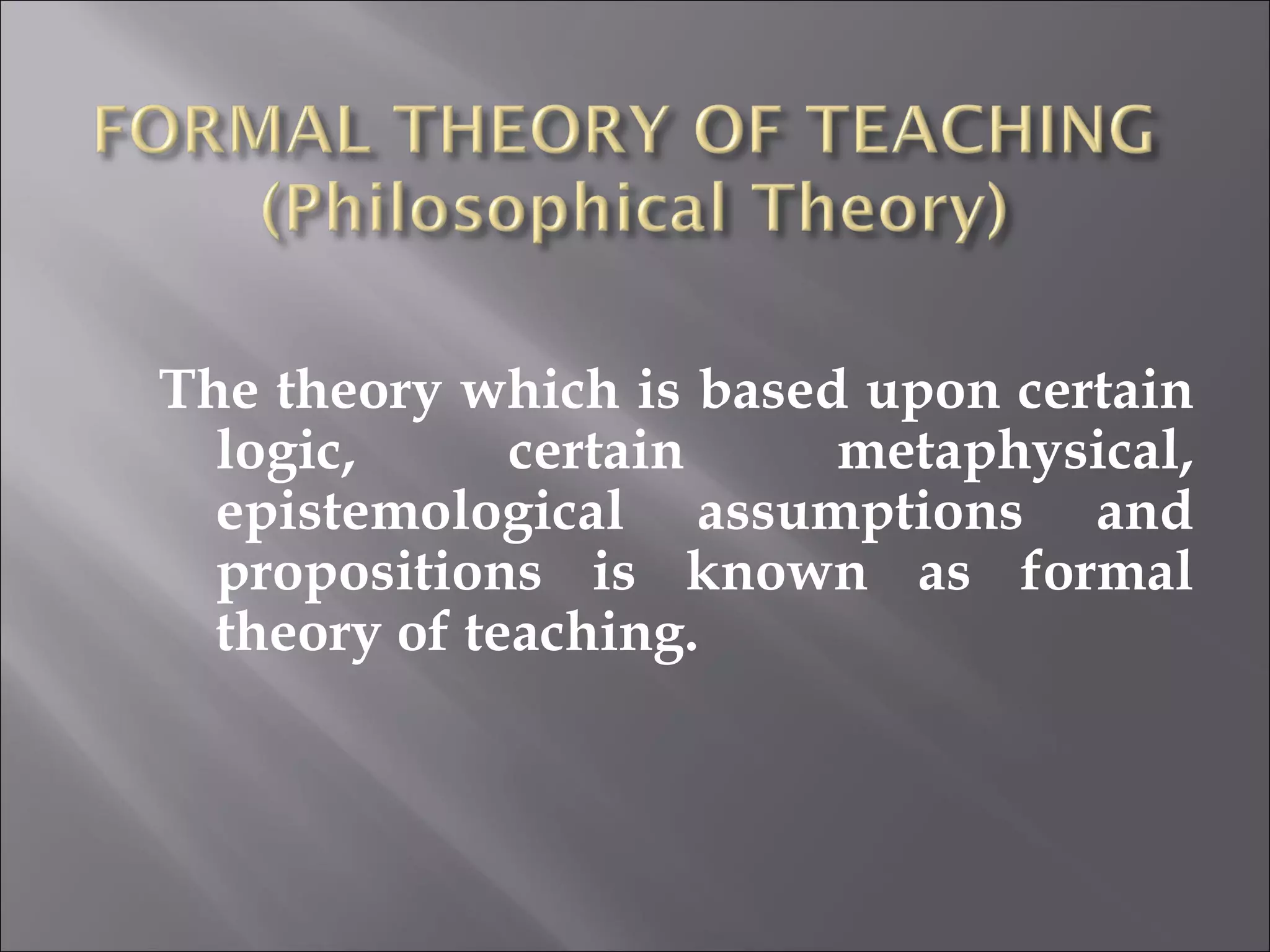 FORMAL THEORY OF TEACHING
(Philosophical Theory)

The theory which is based upon certain logic, certain metaphysical, epistemological assumptions and propositions is known as formal theory of teaching.